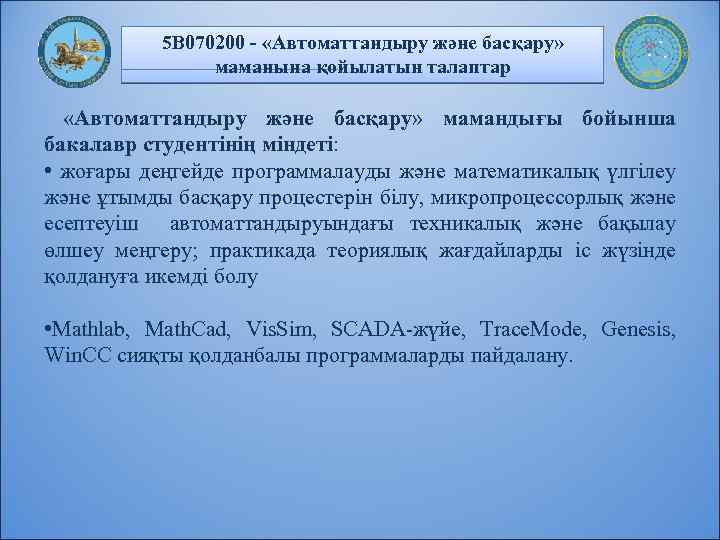 5В070200 - «Автоматтандыру және басқару» маманына қойылатын талаптар

«Автоматтандыру және басқару» мамандығы бойынша бакалавр студентінің міндеті:
• жоғары деңгейде программалауды және математикалық үлгілеу және ұтымды басқару процестерін білу, микропроцессорлық және есептеуіш автоматтандыруындағы техникалық және бақылау өлшеу меңгеру; практикада теориялық жағдайларды іс жүзінде қолдануға икемді болу

•Mathlab, MathCad, VisSim, SCADA-жүйе, TraceMode, Genesis, WinCC сияқты қолданбалы программаларды пайдалану.